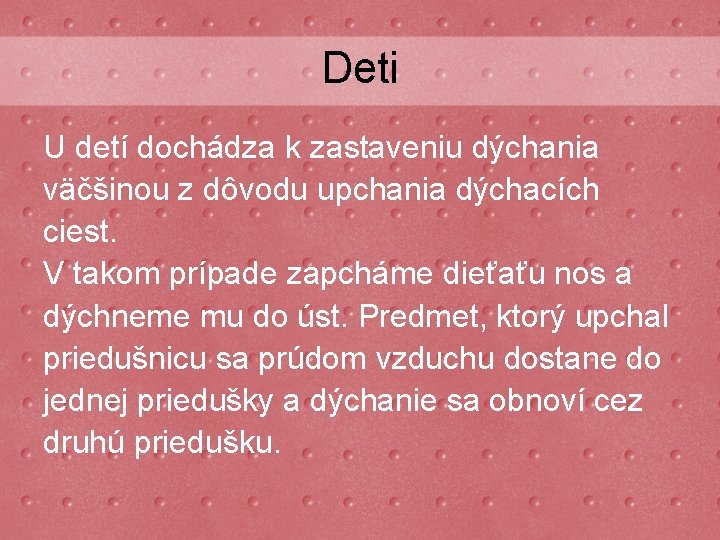 Deti

U detí dochádza k zastaveniu dýchania väčšinou z dôvodu upchania dýchacích ciest.
V takom prípade zapcháme dieťaťu nos a dýchneme mu do úst. Predmet, ktorý upchal priedušnicu sa prúdom vzduchu dostane do jednej priedušky a dýchanie sa obnoví cez druhú priedušku.